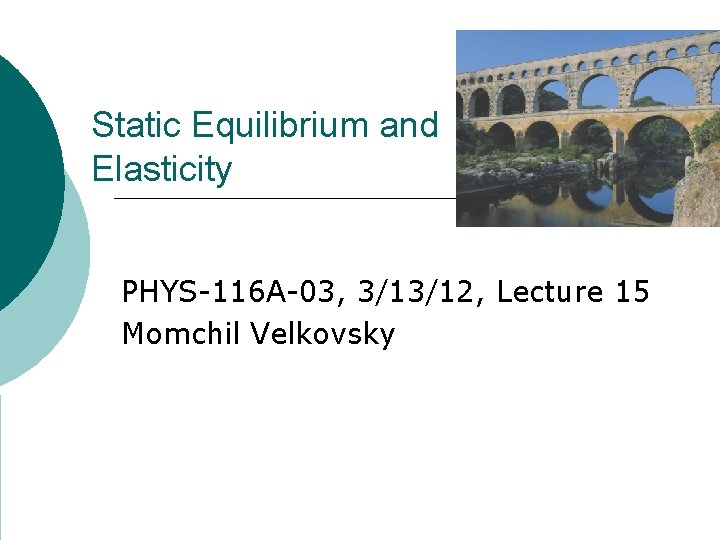 Static Equilibrium and Elasticity

PHYS-116A-03, 3/13/12, Lecture 15
Momchil Velkovsky